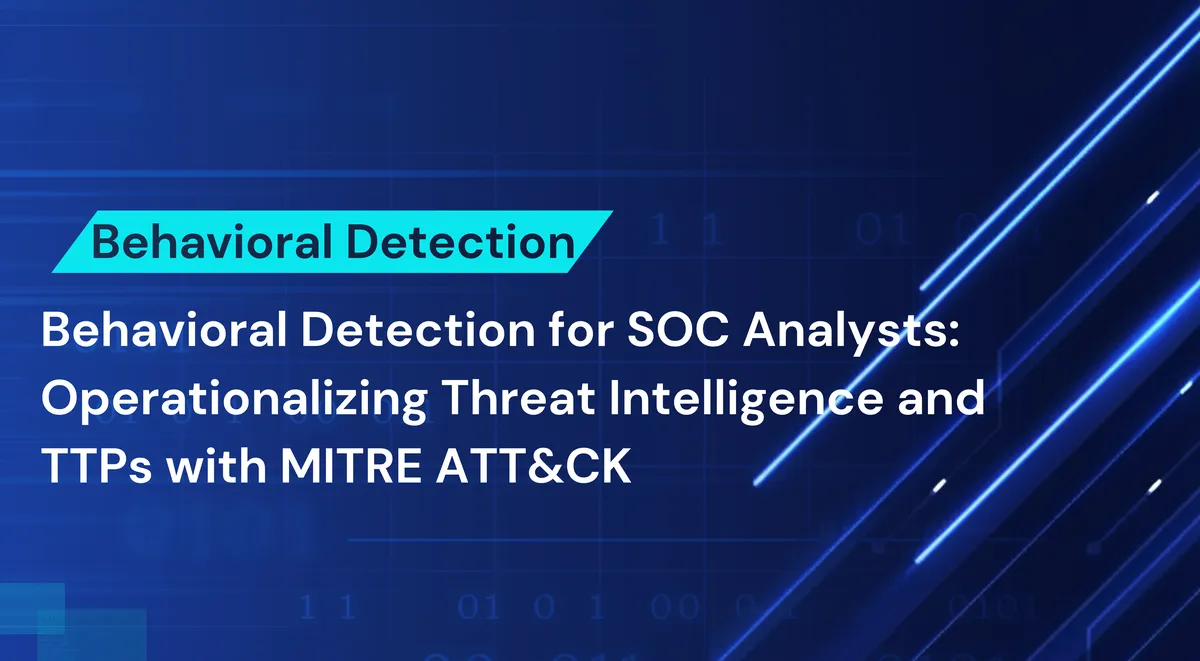 Behavioral Detection

Behavioral Detection for SOC Analysts: Operationalizing Threat Intelligence and TTPs with MITRE ATT&CK